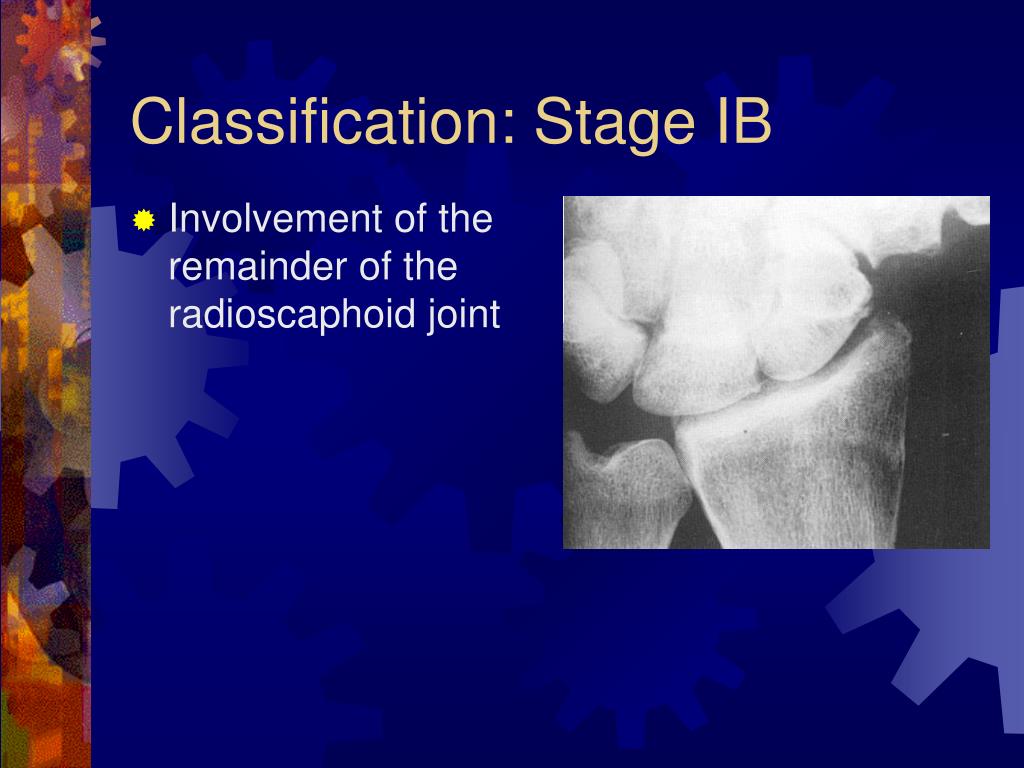 Classification: Stage IB

Involvement of the remainder of the radioscaphoid joint